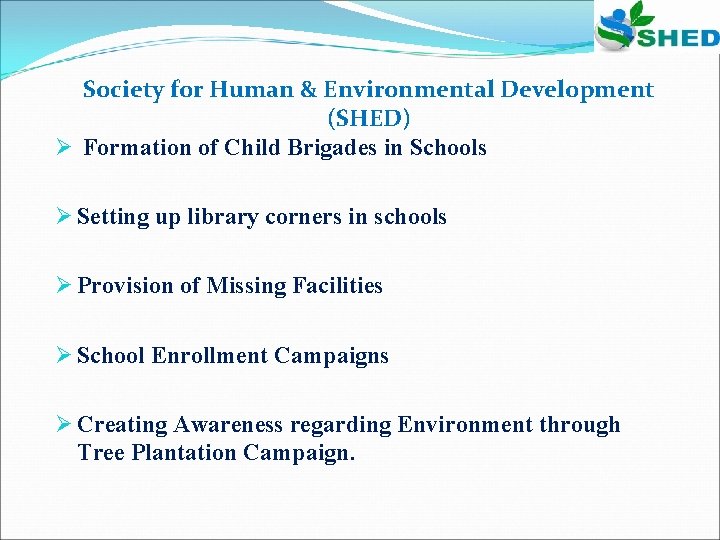 SHED

Society for Human & Environmental Development (SHED)

➢ Formation of Child Brigades in Schools

➢ Setting up library corners in schools

➢ Provision of Missing Facilities

➢ School Enrollment Campaigns

➢ Creating Awareness regarding Environment through Tree Plantation Campaign.